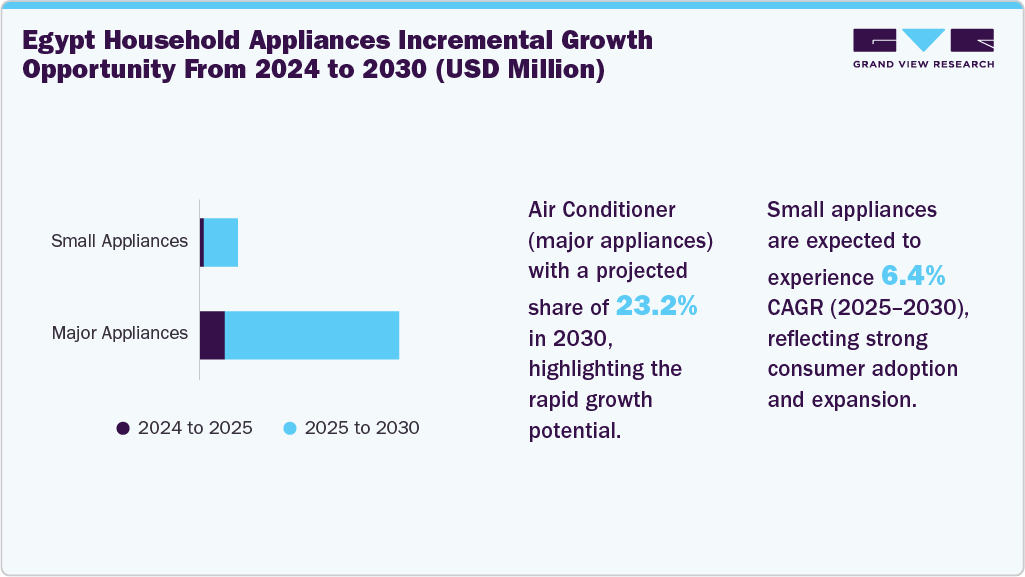 Egypt Household Appliances Incremental Growth Opportunity From 2024 to 2030 (USD Million)

GRAND VIEW RESEARCH

Small Appliances

Major Appliances

2024 to 2025
2025 to 2030

Air Conditioner (major appliances) with a projected share of 23.2% in 2030, highlighting the rapid growth potential.

Small appliances are expected to experience 6.4% CAGR (2025–2030), reflecting strong consumer adoption and expansion.